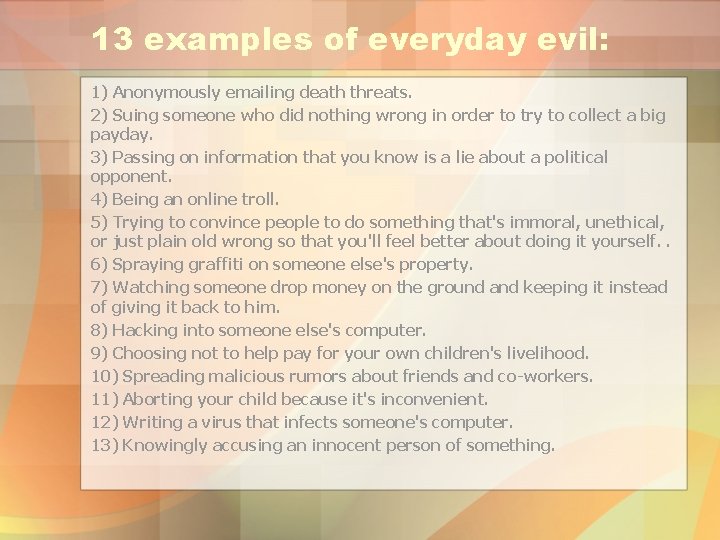 13 examples of everyday evil:

1) Anonymously emailing death threats.
2) Suing someone who did nothing wrong in order to try to collect a big payday.
3) Passing on information that you know is a lie about a political opponent.
4) Being an online troll.
5) Trying to convince people to do something that's immoral, unethical, or just plain old wrong so that you'll feel better about doing it yourself. .
6) Spraying graffiti on someone else's property.
7) Watching someone drop money on the ground and keeping it instead of giving it back to him.
8) Hacking into someone else's computer.
9) Choosing not to help pay for your own children's livelihood.
10) Spreading malicious rumors about friends and co-workers.
11) Aborting your child because it's inconvenient.
12) Writing a virus that infects someone's computer.
13) Knowingly accusing an innocent person of something.